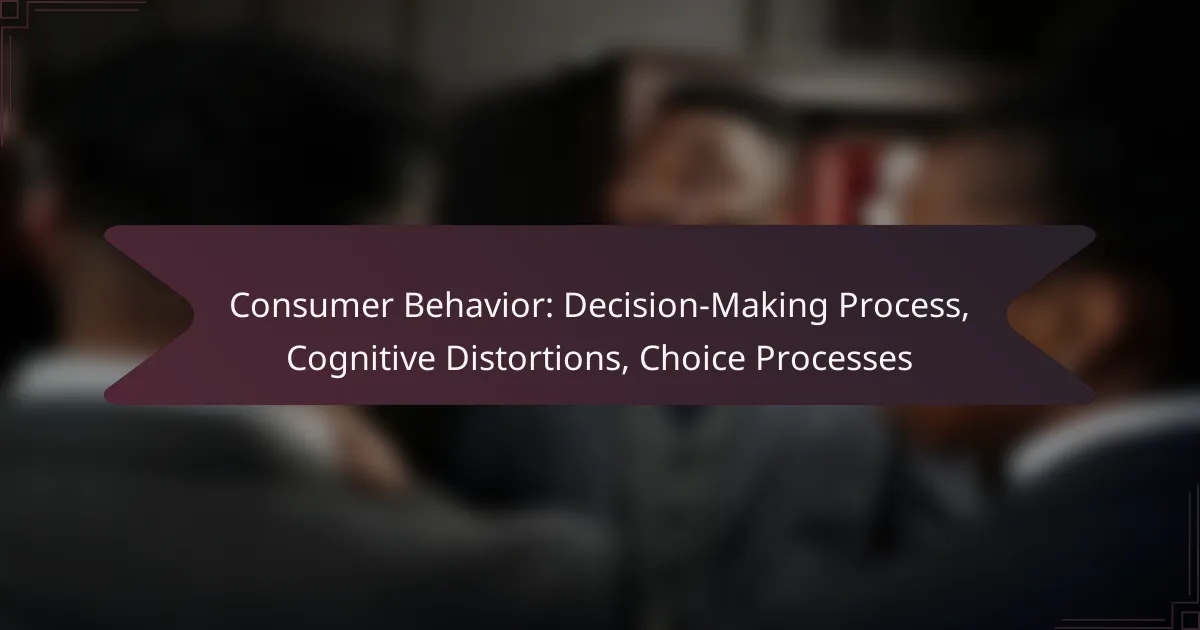 Consumer Behavior: Decision-Making Process, Cognitive Distortions, Choice Processes